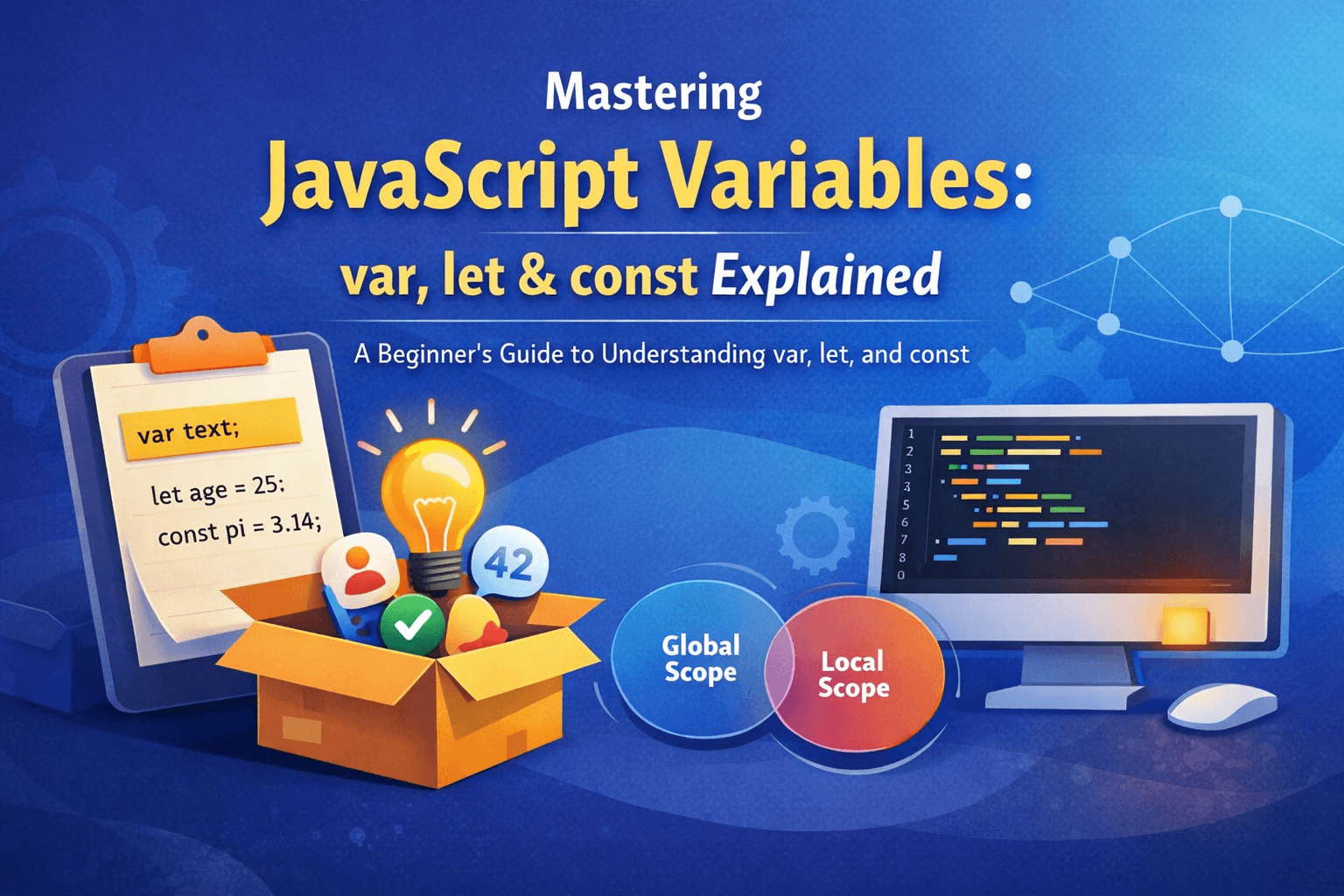 Mastering
JavaScript Variables:
var, let & const Explained

A Beginner's Guide to Understanding var, let, and const

var text;
let age = 25:
const pi = 3.14;

42

Global Scope

Local Scope

1
2
3
3
5
6
7
8
0